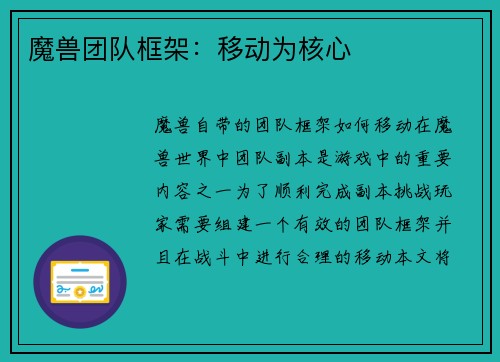 魔兽团队框架：移动为核心

魔兽自带的团队框架如何移动在魔兽世界中团队副本是游戏中的重要内容之一为了顺利完成副本挑战玩家需要组建一个有效的团队框架并且在战斗中进行合理的移动本文将